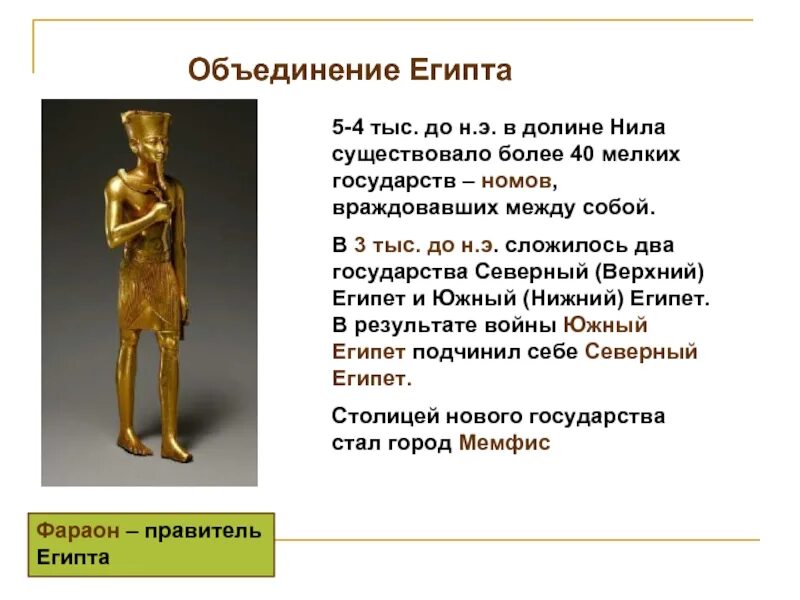 Объединение Египта

5-4 тыс. до н.э. в долине Нила существовало более 40 мелких государств – номов, враждовавших между собой.

В 3 тыс. до н.э. сложилось два государства Северный (Верхний) Египет и Южный (Нижний) Египет. В результате войны Южный Египет подчинил себе Северный Египет.

Столицей нового государства стал город Мемфис

Фараон – правитель Египта